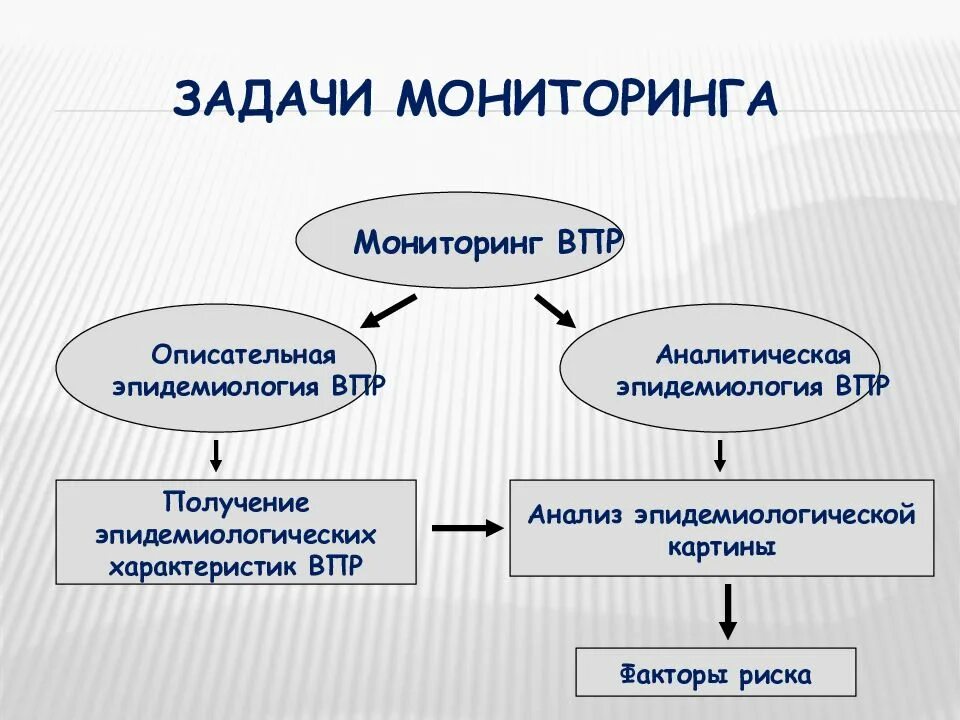 ЗАДАЧИ МОНИТОРИНГА

Мониторинг ВПР

Описательная эпидемиология ВПР

Аналитическая эпидемиология ВПР

Получение эпидемиологических характеристик ВПР

Анализ эпидемиологической картины

Факторы риска